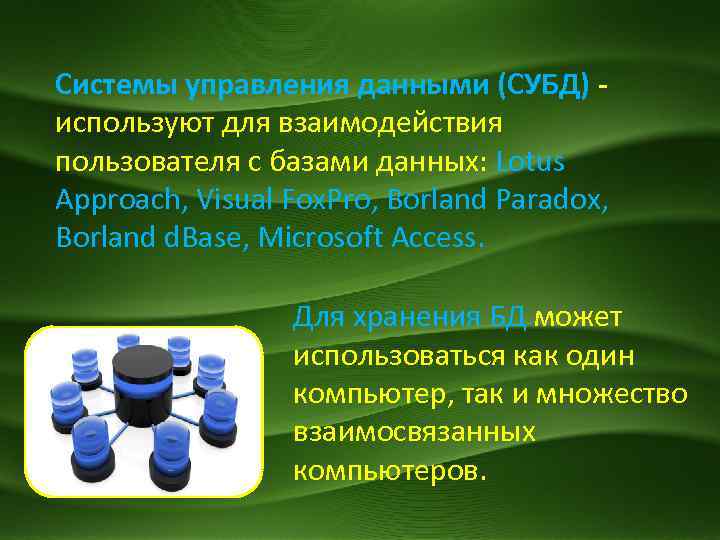 Системы управления данными (СУБД) - используют для взаимодействия пользователя с базами данных: Lotus Approach, Visual FoxPro, Borland Paradox, Borland dBase, Microsoft Access.

Для хранения БД может использоваться как один компьютер, так и множество взаимосвязанных компьютеров.